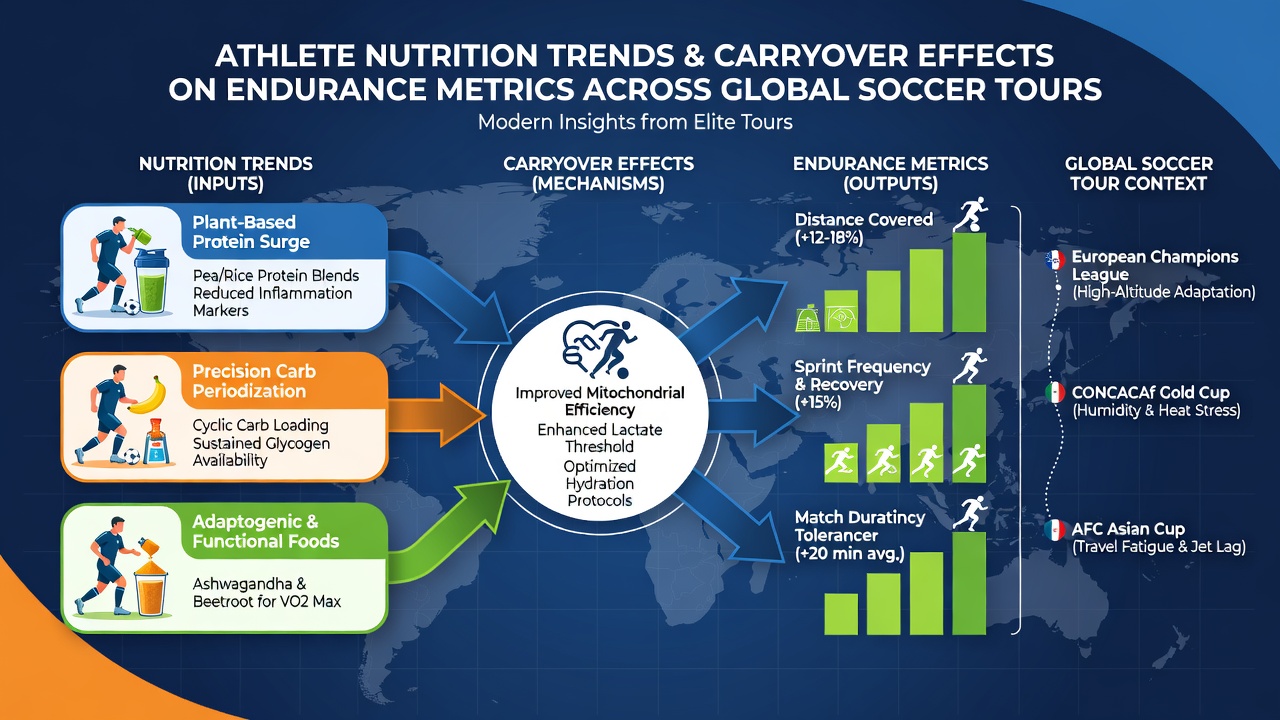 ATHLETE NUTRITION TRENDS & CARRYOVER EFFECTS ON ENDURANCE METRICS ACROSS GLOBAL SOCCER TOURS

Modern Insights from Elite Tours

NUTRITION TRENDS (INPUTS)

Plant-Based Protein Surge

Pea/Rice Protein Blends Reduced Inflammation Markers

Precision Carb Periodization

Cyclic Carb Loading Sustained Glycogen Availability

Adaptogenic & Functional Foods

Ashwagandha & Beetroot for VO2 Max

CARRYOVER EFFECTS (MECHANISMS)

Improved Mitochondrial Efficiency

Enhanced Lactate Threshold

Optimized Hydration Protocols

ENDURANCE METRICS (OUTPUTS)

Distance Covered (+12-18%)

Sprint Frequency & Recovery (+15%)

Match Duratincy Tolerancer (+20 min avg.)

GLOBAL SOCCER TOUR CONTEXT

European Champions League (High-Altitude Adaptation)

CONCACAf Gold Cup (Humidity & Heat Stress)

AFC Asian Cup (Travel Fatigue & Jet Lag)